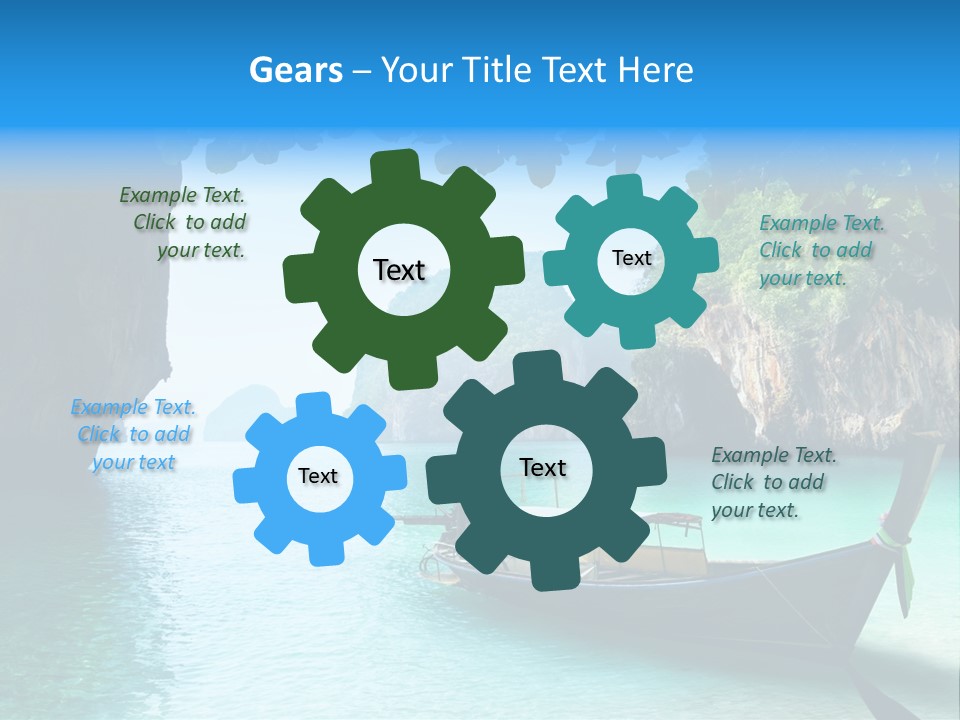 Gears – Your Title Text Here

Example Text. Click to add your text.

Text

Text

Example Text. Click to add your text.

Example Text. Click to add your text

Text

Text

Example Text. Click to add your text.